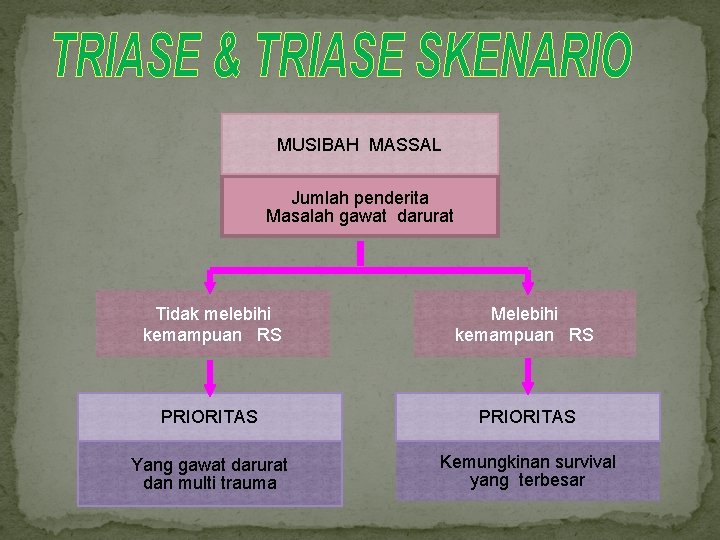 TRIASE & TRIASE SKENARIO

MUSIBAH MASSAL

Jumlah penderita
Masalah gawat darurat

Tidak melebihi
kemampuan RS

PRIORITAS

Yang gawat darurat
dan multi trauma

Melebihi
kemampuan RS

PRIORITAS

Kemungkinan survival
yang terbesar